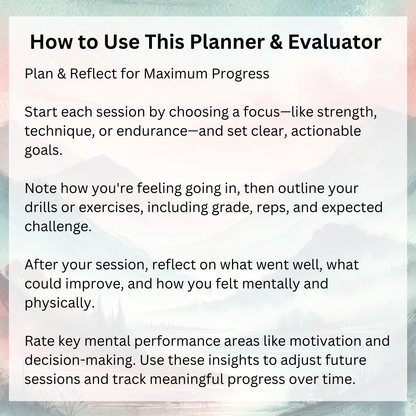 How to Use This Planner & Evaluator

Plan & Reflect for Maximum Progress

Start each session by choosing a focus—like strength, technique, or endurance—and set clear, actionable goals.

Note how you're feeling going in, then outline your drills or exercises, including grade, reps, and expected challenge.

After your session, reflect on what went well, what could improve, and how you felt mentally and physically.

Rate key mental performance areas like motivation and decision-making. Use these insights to adjust future sessions and track meaningful progress over time.